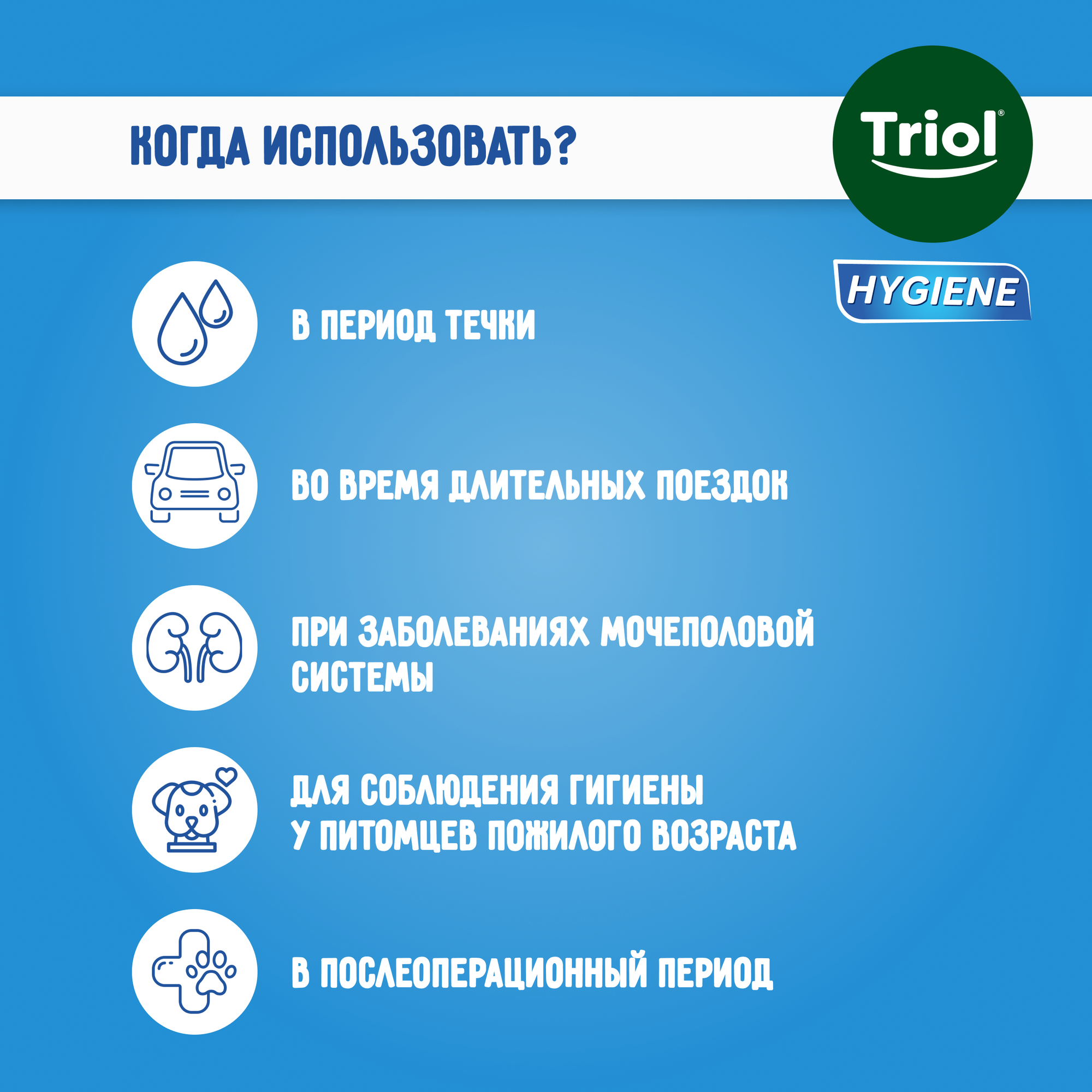 КОГДА ИСПОЛЬЗОВАТЬ?

Triol®

HYGIENE

В ПЕРИОД ТЕЧКИ

ВО ВРЕМЯ ДЛИТЕЛЬНЫХ ПОЕЗДОК

ПРИ ЗАБОЛЕВАНИЯХ МОЧЕПОЛОВОЙ СИСТЕМЫ

ДЛЯ СОБЛЮДЕНИЯ ГИГИЕНЫ У ПИТОМЦЕВ ПОЖИЛОГО ВОЗРАСТА

В ПОСЛЕОПЕРАЦИОННЫЙ ПЕРИОД